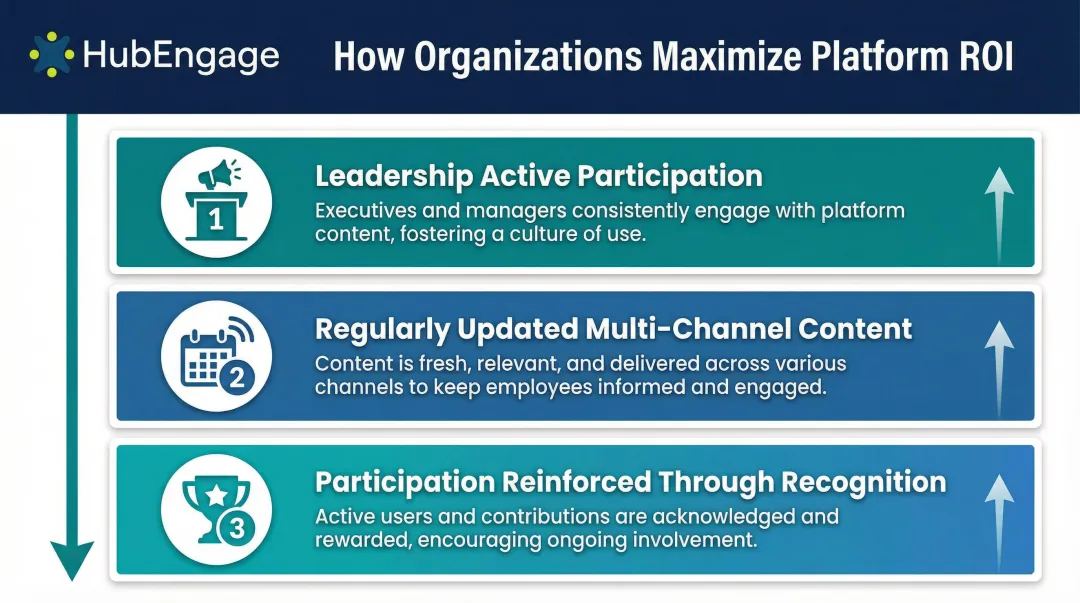 HubEngage

How Organizations Maximize Platform ROI

1

Leadership Active Participation

Executives and managers consistently engage with platform content, fostering a culture of use.

2

Regularly Updated Multi-Channel Content

Content is fresh, relevant, and delivered across various channels to keep employees informed and engaged.

3

Participation Reinforced Through Recognition

Active users and contributions are acknowledged and rewarded, encouraging ongoing involvement.